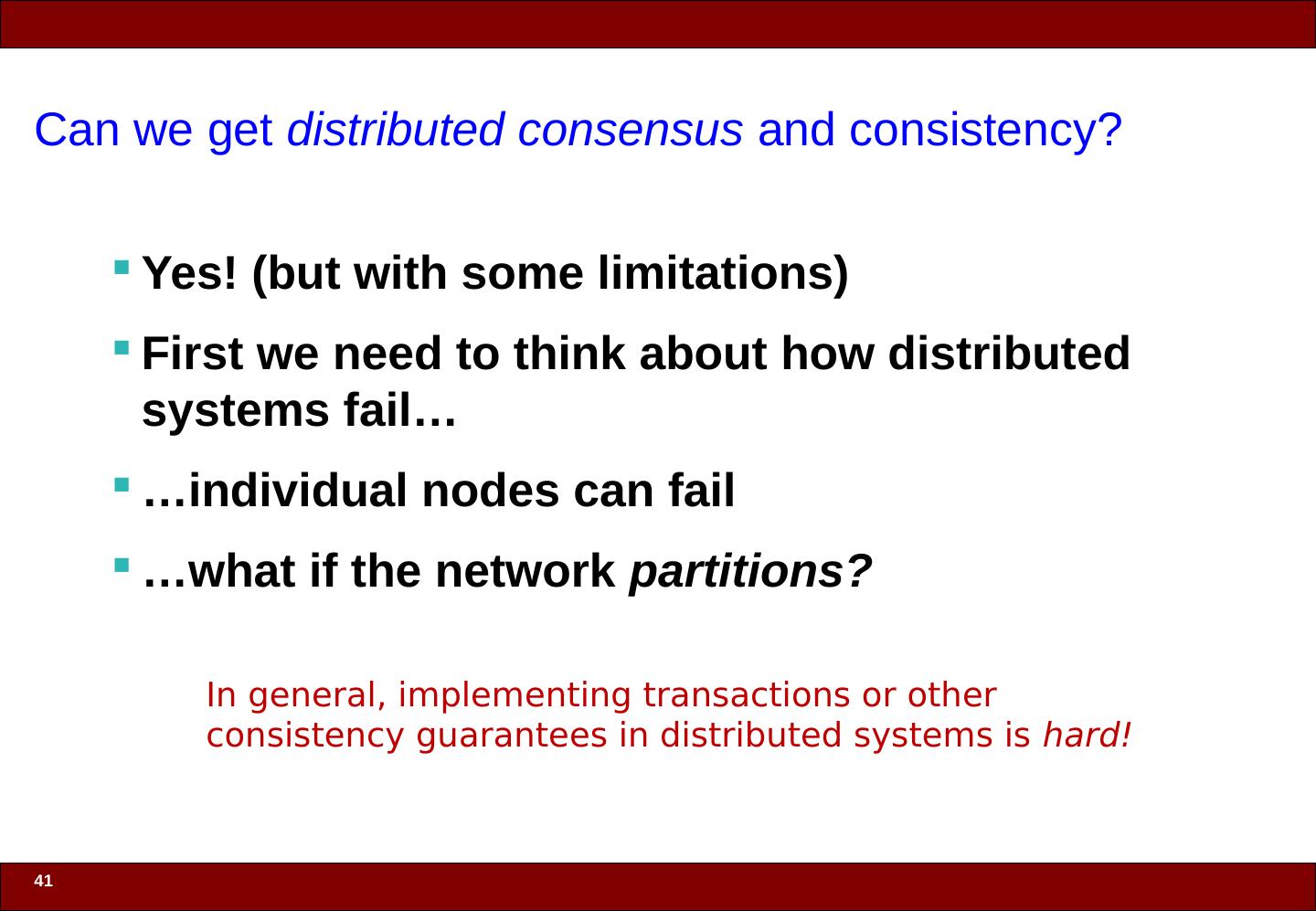 Can we get distributed consensus and consistency?

Yes! (but with some limitations)

First we need to think about how distributed systems fail…

…individual nodes can fail

…what if the network partitions?

In general, implementing transactions or other consistency guarantees in distributed systems is hard!

41